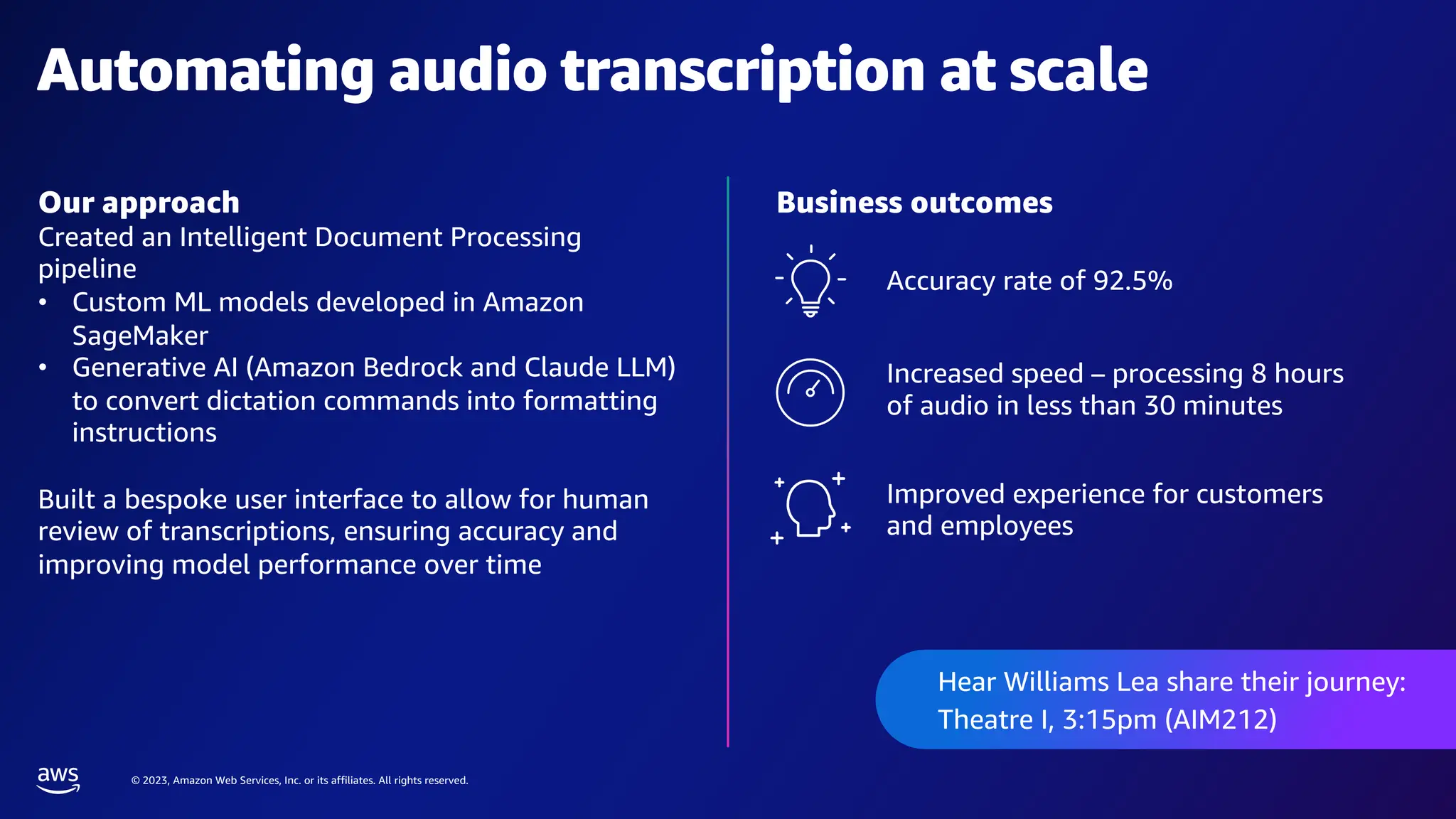 Automating audio transcription at scale

Our approach
Created an Intelligent Document Processing pipeline
• Custom ML models developed in Amazon SageMaker
• Generative AI (Amazon Bedrock and Claude LLM) to convert dictation commands into formatting instructions

Built a bespoke user interface to allow for human review of transcriptions, ensuring accuracy and improving model performance over time

Business outcomes

Accuracy rate of 92.5%

Increased speed – processing 8 hours of audio in less than 30 minutes

Improved experience for customers and employees

Hear Williams Lea share their journey: Theatre I, 3:15pm (AIM212)

aws

© 2023, Amazon Web Services, Inc. or its affiliates. All rights reserved.